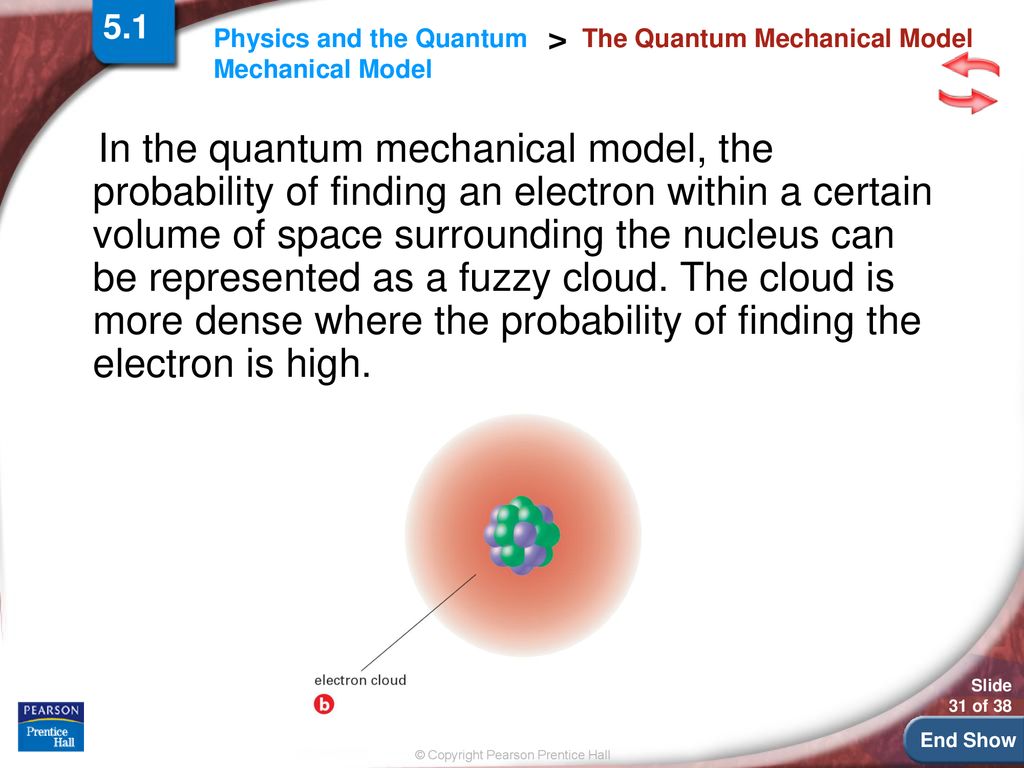 5.1

Physics and the Quantum Mechanical Model > The Quantum Mechanical Model

In the quantum mechanical model, the probability of finding an electron within a certain volume of space surrounding the nucleus can be represented as a fuzzy cloud. The cloud is more dense where the probability of finding the electron is high.

electron cloud

b

PEARSON
Prentice Hall

© Copyright Pearson Prentice Hall

Slide 31 of 38

End Show